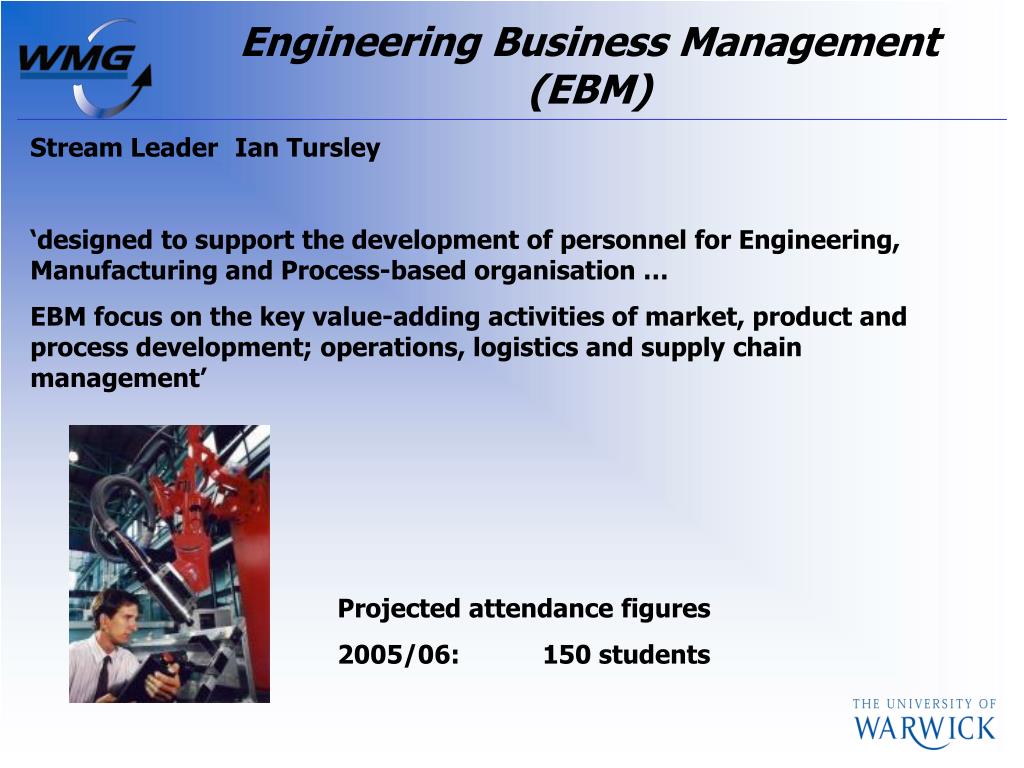 WMG

Engineering Business Management (EBM)

Stream Leader Ian Tursley

‘designed to support the development of personnel for Engineering, Manufacturing and Process-based organisation …

EBM focus on the key value-adding activities of market, product and process development; operations, logistics and supply chain management’

Projected attendance figures

2005/06: 150 students

THE UNIVERSITY OF WARWICK